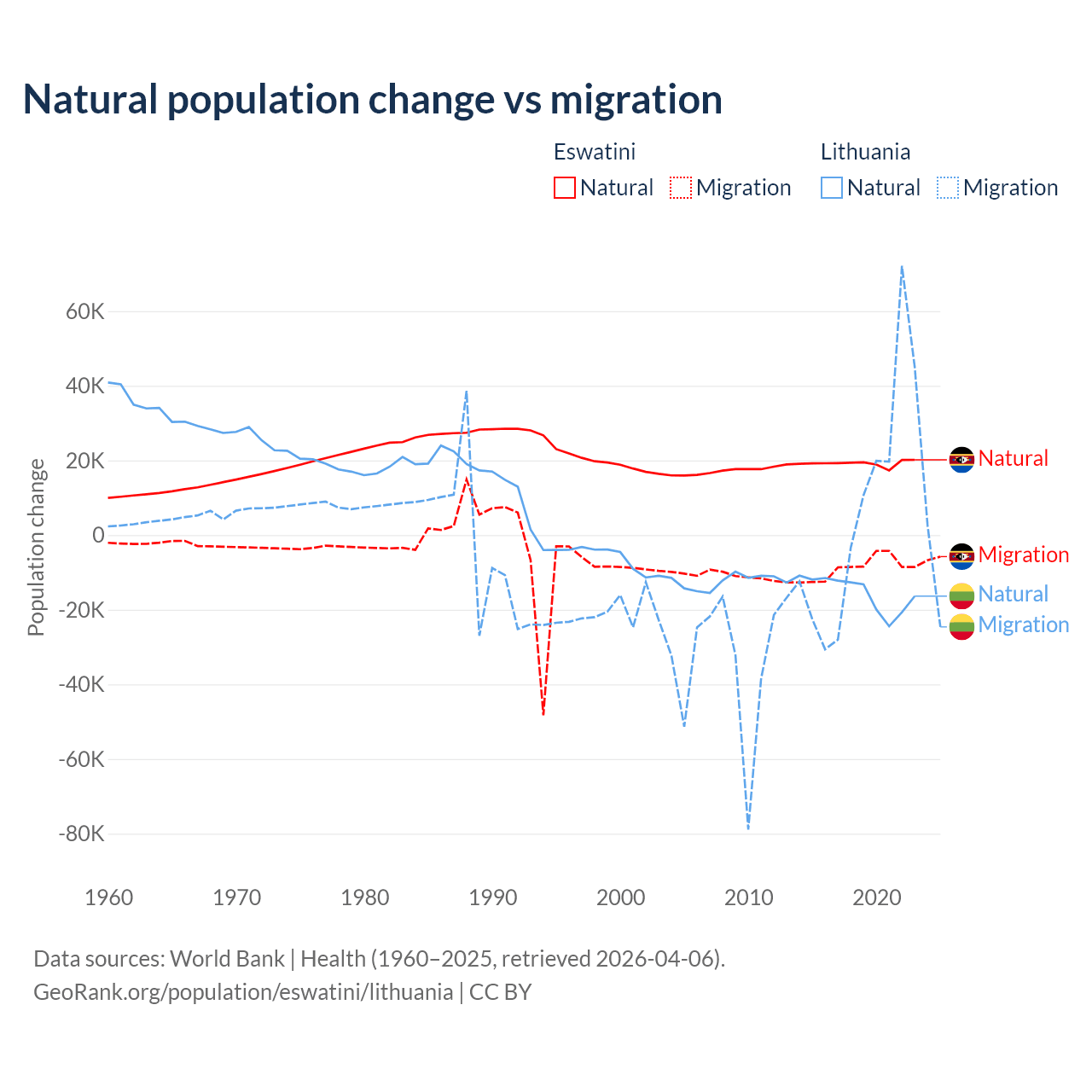 Natural population change vs migration

Eswatini
Natural
Migration

Lithuania
Natural
Migration

Population change

60K
40K
20K
0
-20K
-40K
-60K
-80K

1960
1970
1980
1990
2000
2010
2020

Natural
Migration
Natural
Migration

Data sources: World Bank | Health (1960–2025, retrieved 2026-04-06).
GeoRank.org/population/eswatini/lithuania | CC BY